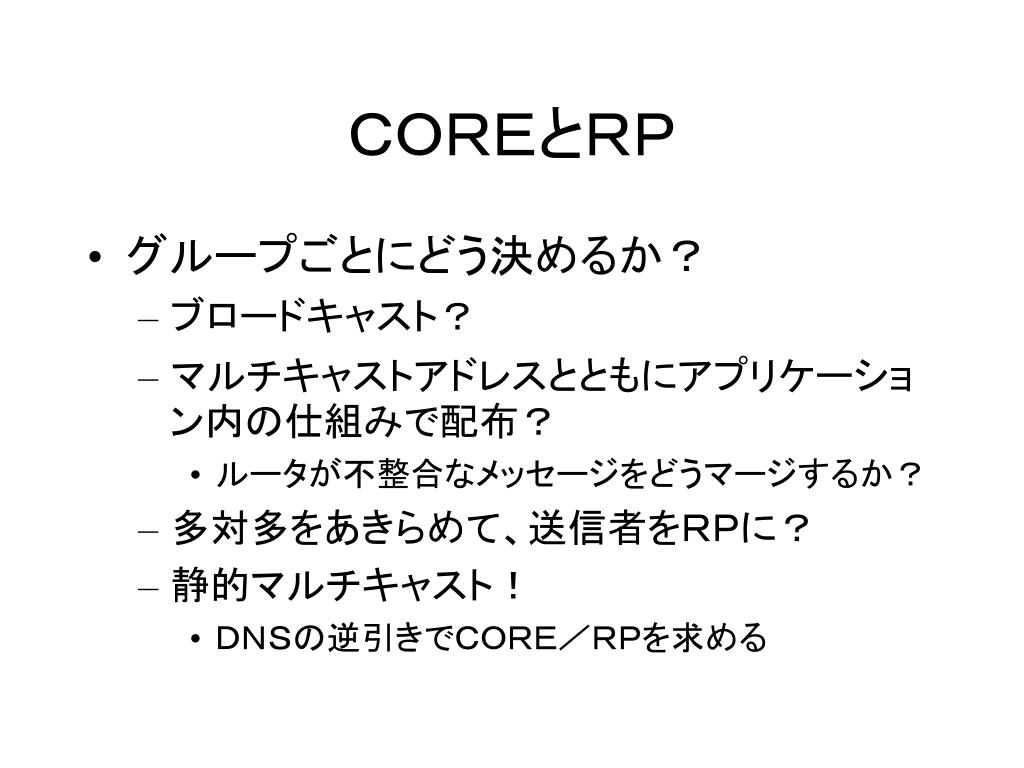 COREとRP

• グループごとにどう決めるか？
– ブロードキャスト？
– マルチキャストアドレスとともにアプリケーション内の仕組みで配布？
• ルータが不整合なメッセージをどうマージするか？
– 多対多をあきらめて、送信者をRPに？
– 静的マルチキャスト！
• DNSの逆引きでCORE／RPを求める